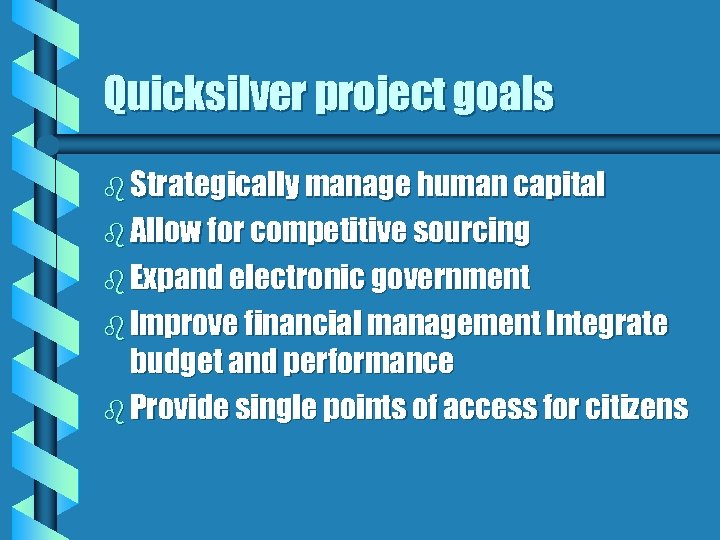 Quicksilver project goals

- Strategically manage human capital
- Allow for competitive sourcing
- Expand electronic government
- Improve financial management Integrate budget and performance
- Provide single points of access for citizens